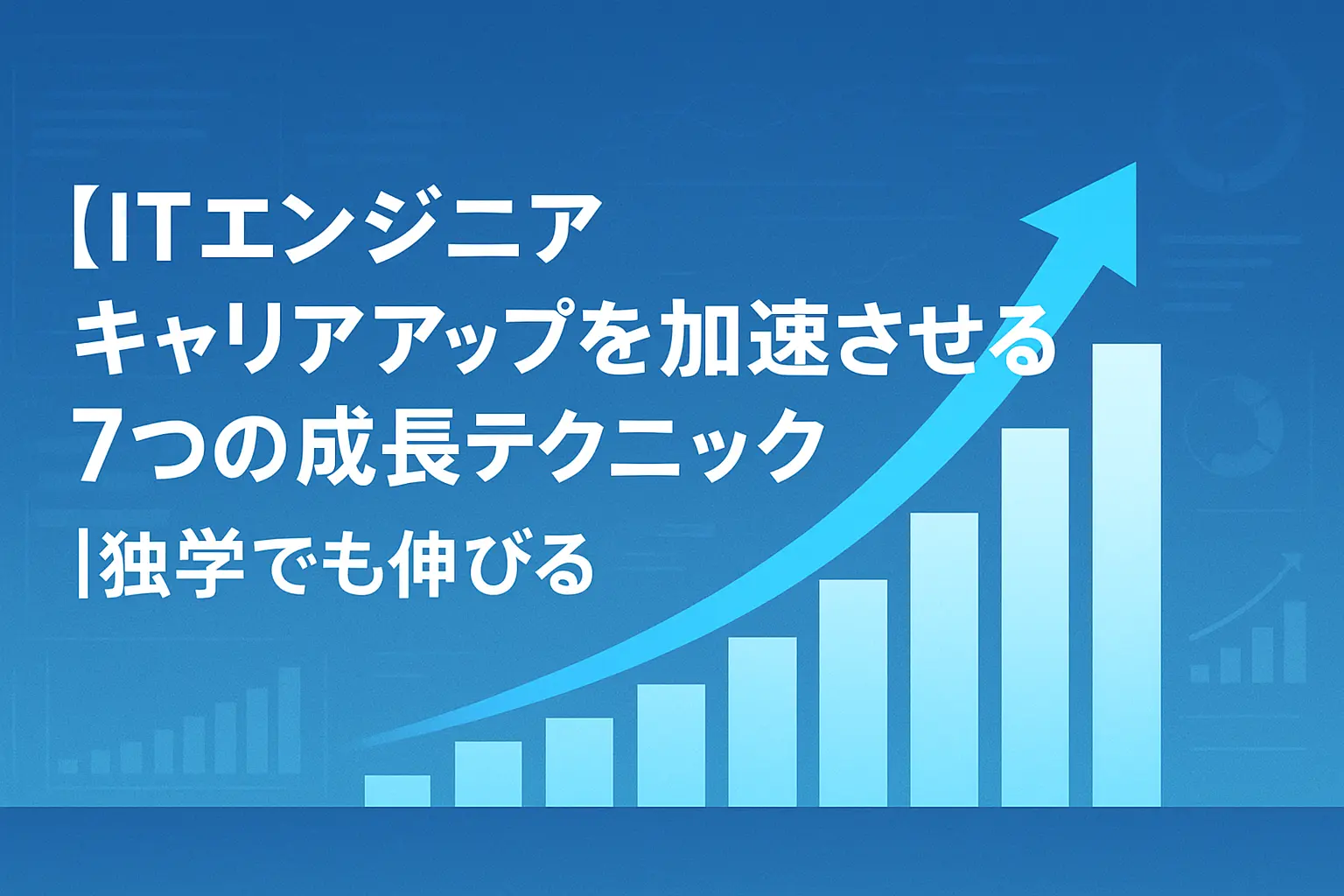 【ITエンジニア
キャリアアップを加速させる
7つの成長テクニック
|独学でも伸びる